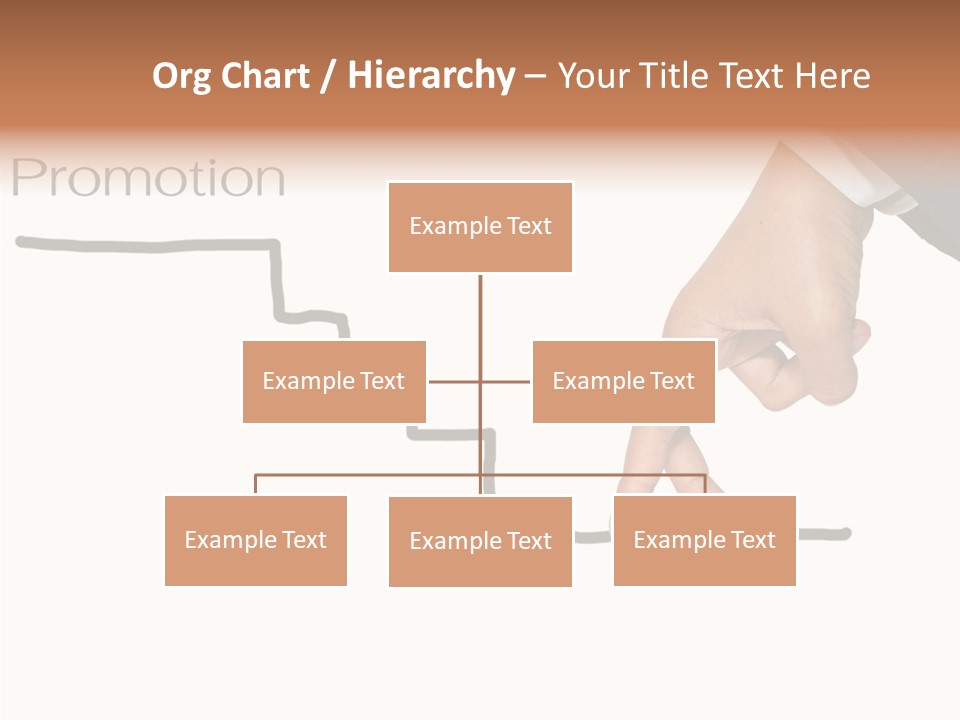 Org Chart / Hierarchy – Your Title Text Here

Promotion

Example Text

Example Text

Example Text

Example Text

Example Text

Example Text